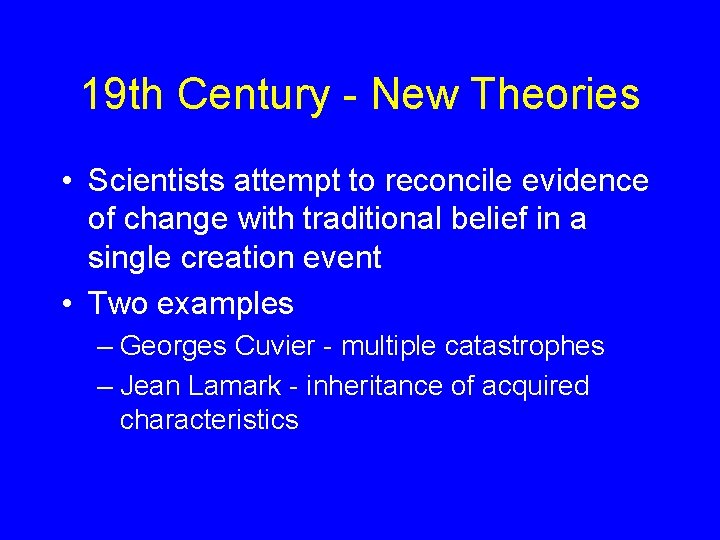 19th Century - New Theories

• Scientists attempt to reconcile evidence of change with traditional belief in a single creation event

• Two examples

– Georges Cuvier - multiple catastrophes

– Jean Lamark - inheritance of acquired characteristics